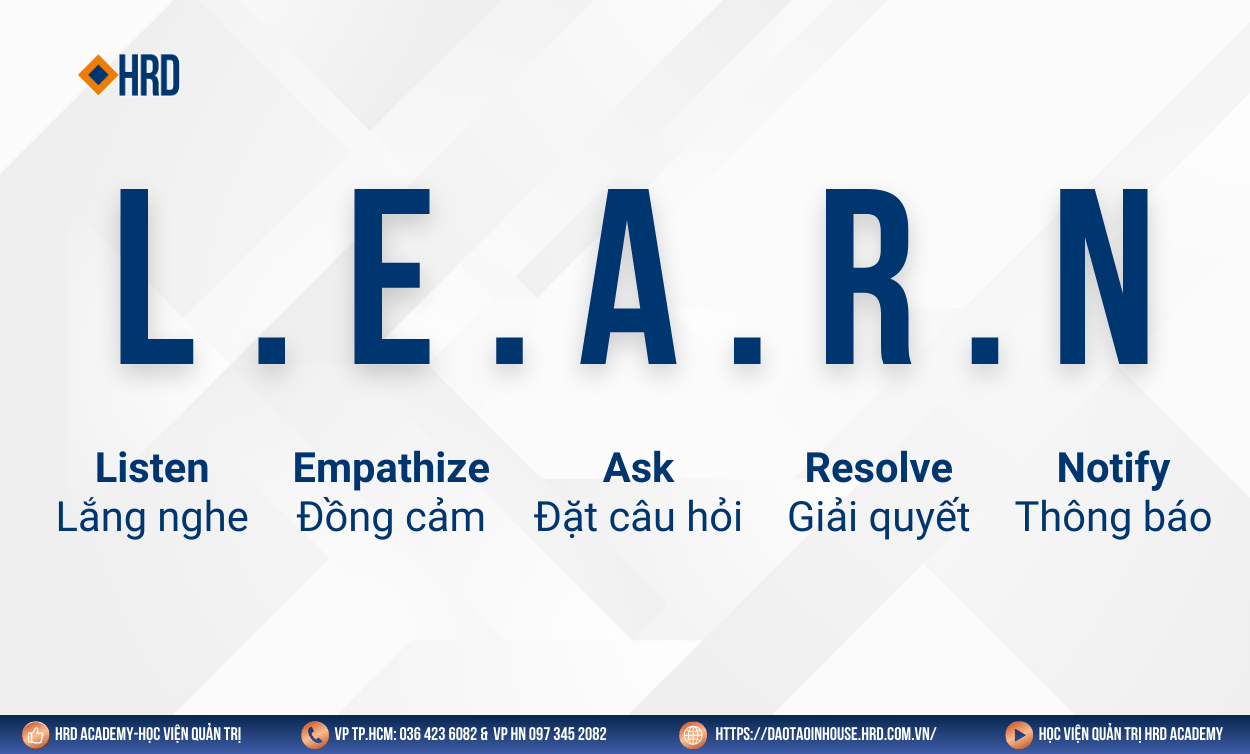 HRD

L.E.A.R.N

Listen
Lắng nghe

Empathize
Đồng cảm

Ask
Đặt câu hỏi

Resolve
Giải quyết

Notify
Thông báo

HRD ACADEMY-HỌC VIỆN QUẢN TRỊ
VP TP.HCM: 036 423 6082 & VP HN 097 345 2082
HTTPS://DAOTAOINHOUSE.HRD.COM.VN/
HỌC VIỆN QUẢN TRỊ HRD ACADEMY